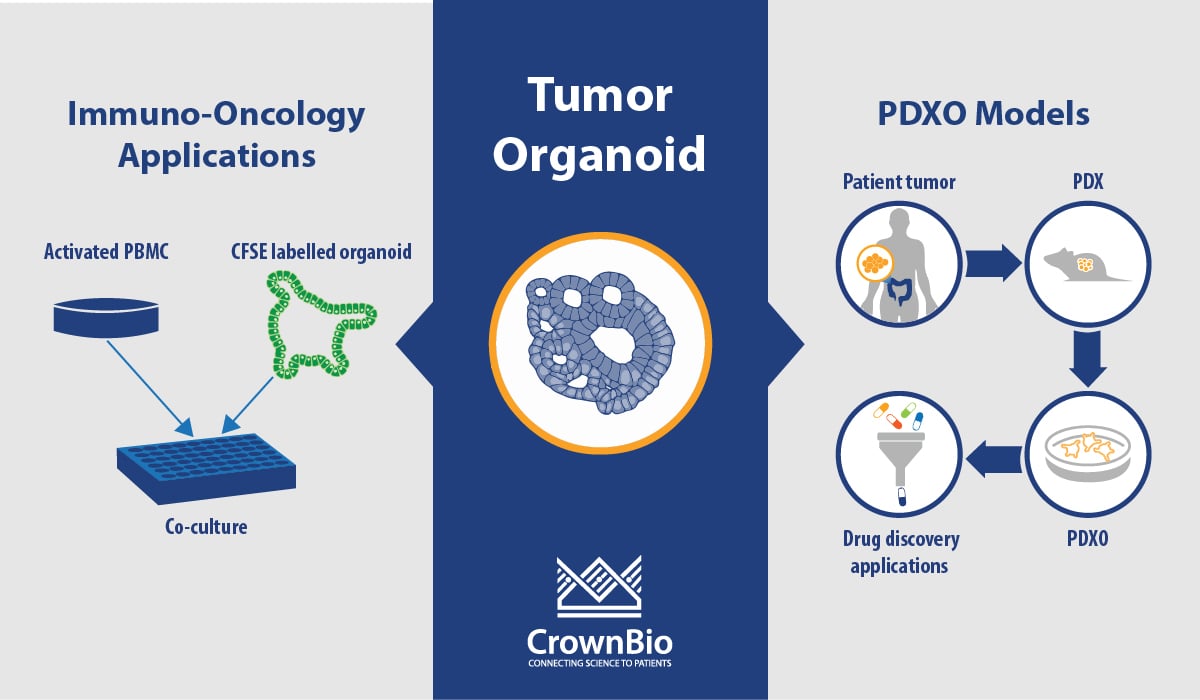 Immuno-Oncology Applications

Activated PBMC

CFSE labelled organoid

Co-culture

Tumor Organoid

CrownBio
CONNECTING SCIENCE TO PATIENTS

PDXO Models

Patient tumor

PDX

PDXO

Drug discovery applications